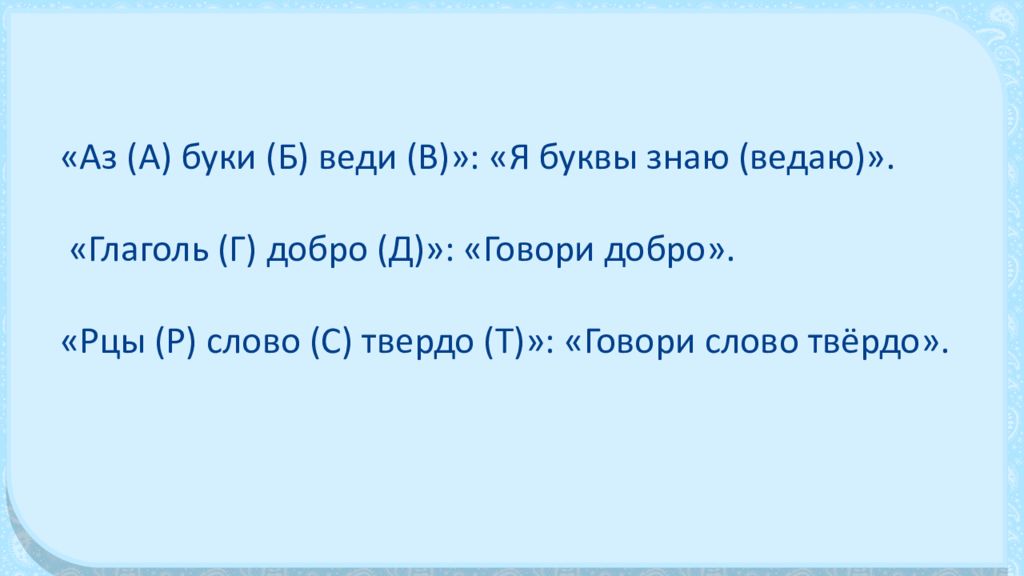 «Аз (А) буки (Б) веди (В)»: «Я буквы знаю (ведаю)».

«Глаголь (Г) добро (Д)»: «Говори добро».

«Рцы (Р) слово (С) твердо (Т)»: «Говори слово твёрдо».